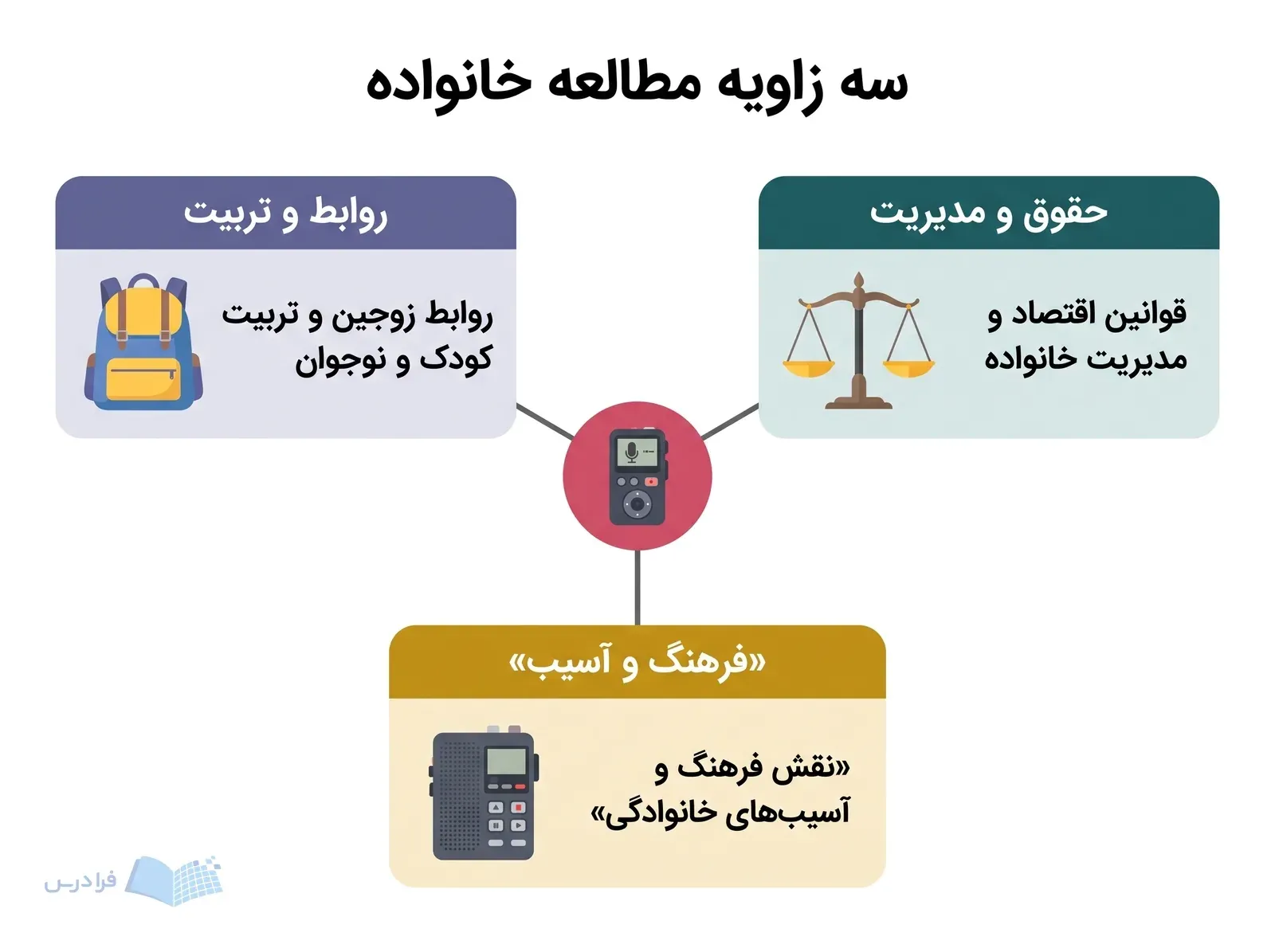 سه زاویه مطالعه خانواده

حقوق و مدیریت

قوانین اقتصاد و مدیریت خانواده

روابط و تربیت

روابط زوجین و تربیت کودک و نوجوان

«فرهنگ و آسیب»

«نقش فرهنگ و آسیب‌های خانوادگی»

فرادرس